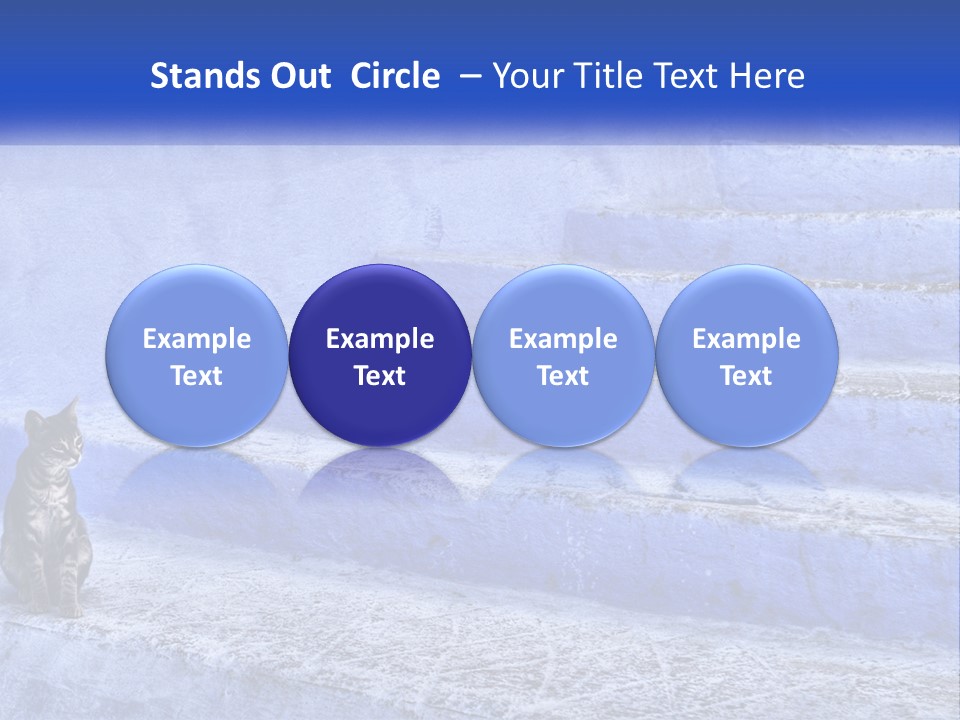 Stands Out  Circle  – Your Title Text Here

Example Text

Example Text

Example Text

Example Text